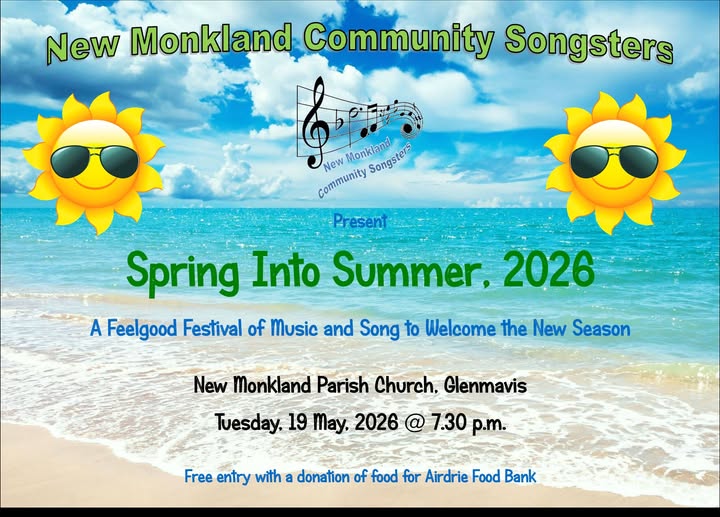 New Monkland Community Songsters

New Monkland Community Songsters

Present

Spring Into Summer, 2026

A Feelgood Festival of Music and Song to Welcome the New Season

New Monkland Parish Church, Glenmavis

Tuesday, 19 May, 2026 @ 7.30 p.m.

Free entry with a donation of food for Airdrie Food Bank